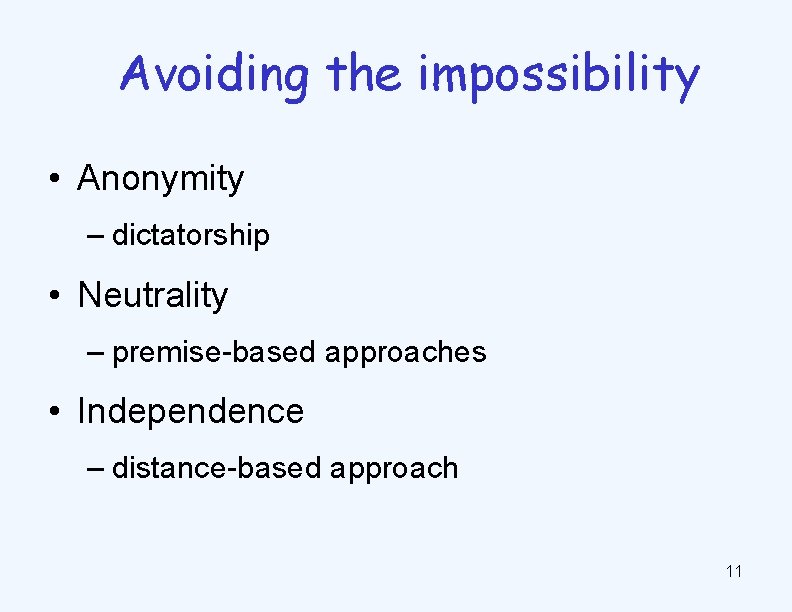 Avoiding the impossibility

• Anonymity
  – dictatorship
• Neutrality
  – premise-based approaches
• Independence
  – distance-based approach

11